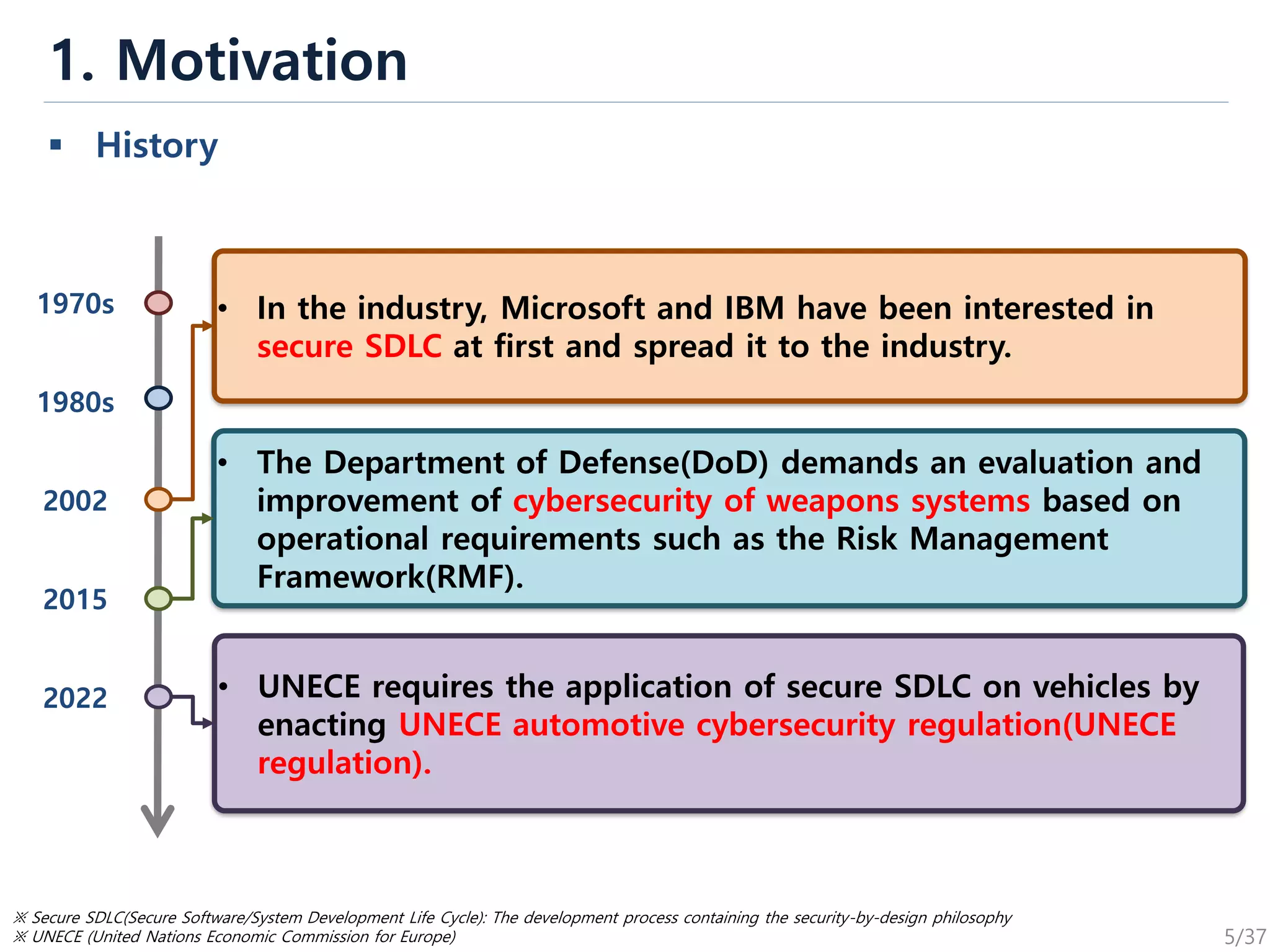 1. Motivation

▪ History

1970s

1980s

2002

2015

2022

• In the industry, Microsoft and IBM have been interested in secure SDLC at first and spread it to the industry.

• The Department of Defense(DoD) demands an evaluation and improvement of cybersecurity of weapons systems based on operational requirements such as the Risk Management Framework(RMF).

• UNECE requires the application of secure SDLC on vehicles by enacting UNECE automotive cybersecurity regulation(UNECE regulation).

※ Secure SDLC(Secure Software/System Development Life Cycle): The development process containing the security-by-design philosophy
※ UNECE (United Nations Economic Commission for Europe)

5/37